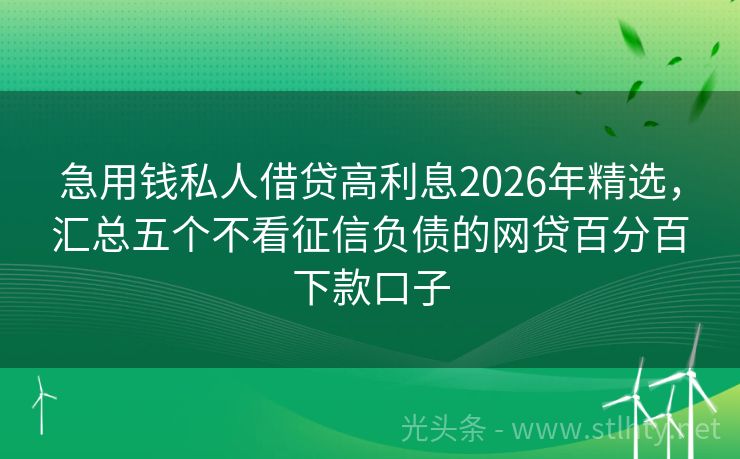 急用钱私人借贷高利息2026年精选，汇总五个不看征信负债的网贷百分百下款口子

光头条 - www.stlhty.net